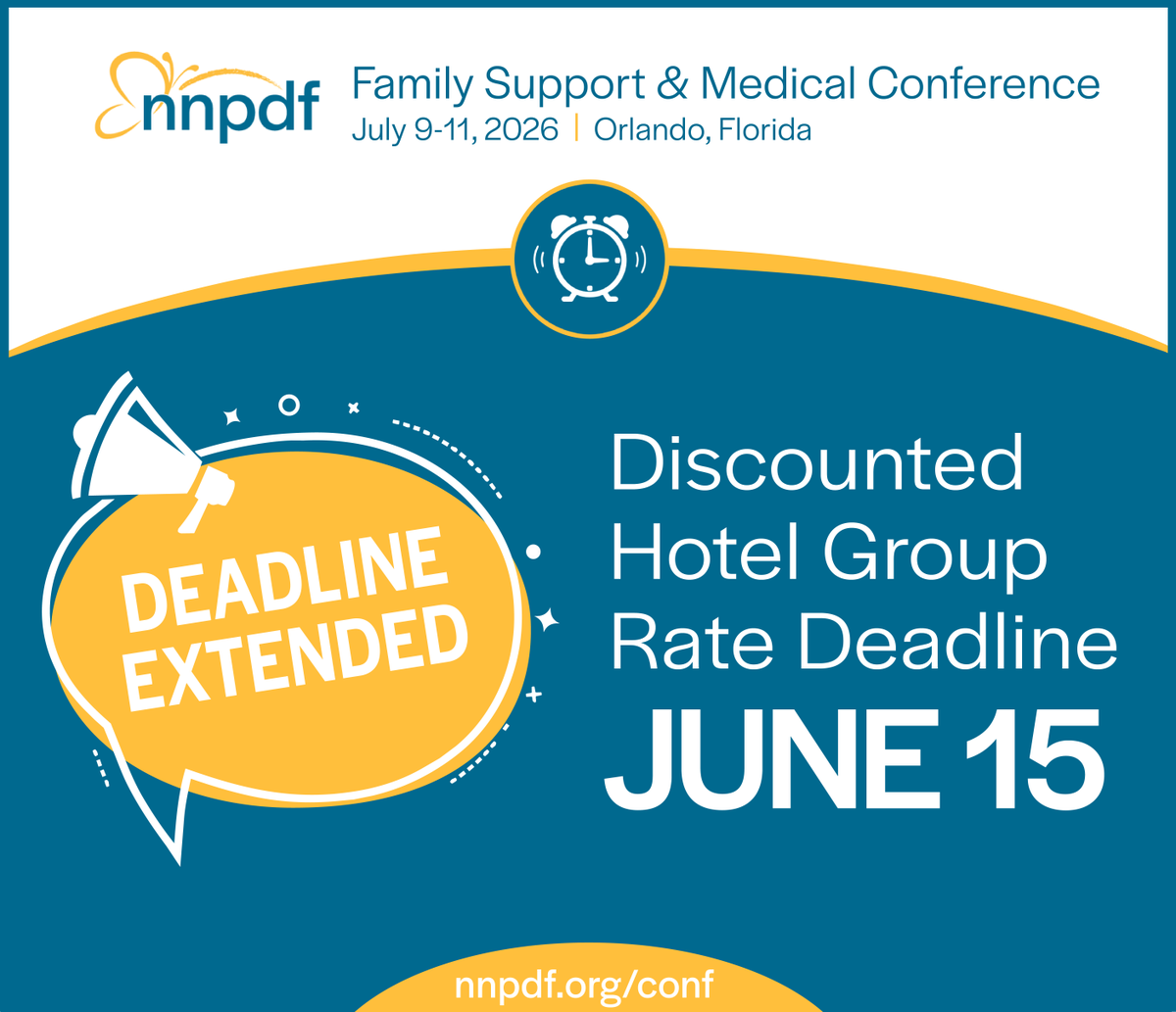 nnpdf
Family Support & Medical Conference
July 9-11, 2026 | Orlando, Florida

DEADLINE EXTENDED

Discounted Hotel Group Rate Deadline
JUNE 15

nnpdf.org/conf